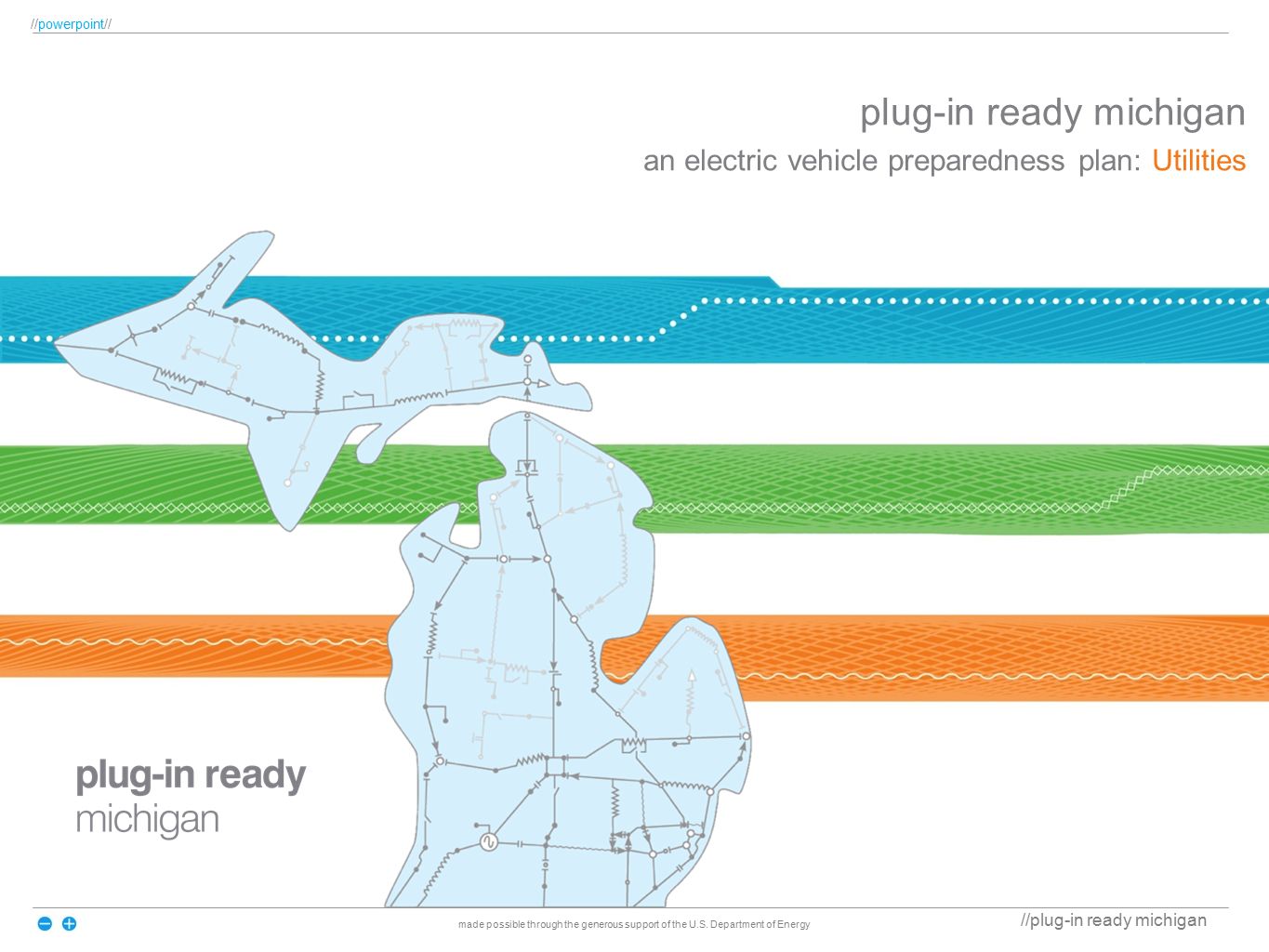 //powerpoint//

plug-in ready michigan

an electric vehicle preparedness plan: Utilities

plug-in ready
michigan

made possible through the generous support of the U.S. Department of Energy

//plug-in ready michigan